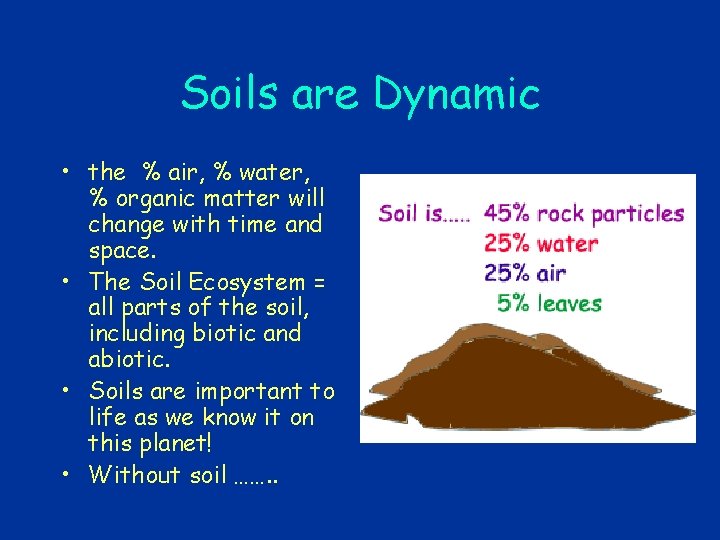 Soils are Dynamic

• the % air, % water, % organic matter will change with time and space.
• The Soil Ecosystem = all parts of the soil, including biotic and abiotic.
• Soils are important to life as we know it on this planet!
• Without soil ……..

Soil is….. 45% rock particles
25% water
25% air
5% leaves